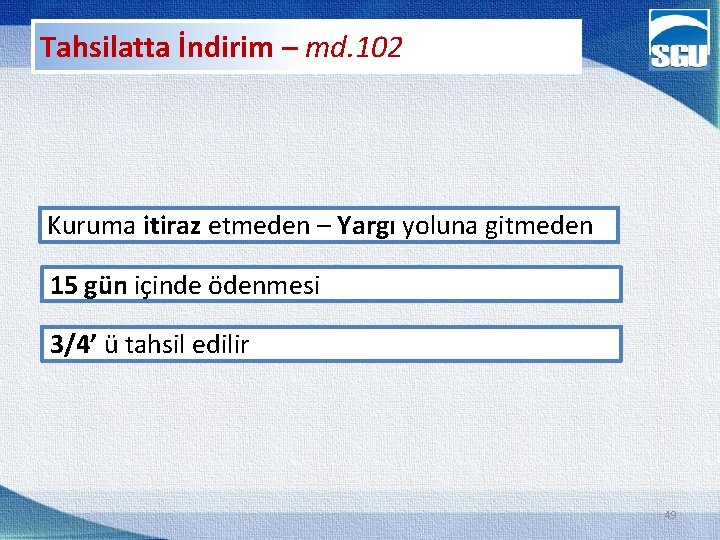 Tahsilatta İndirim – md.102

SGU

Kuruma itiraz etmeden – Yargı yoluna gitmeden

15 gün içinde ödenmesi

3/4’ ü tahsil edilir

49